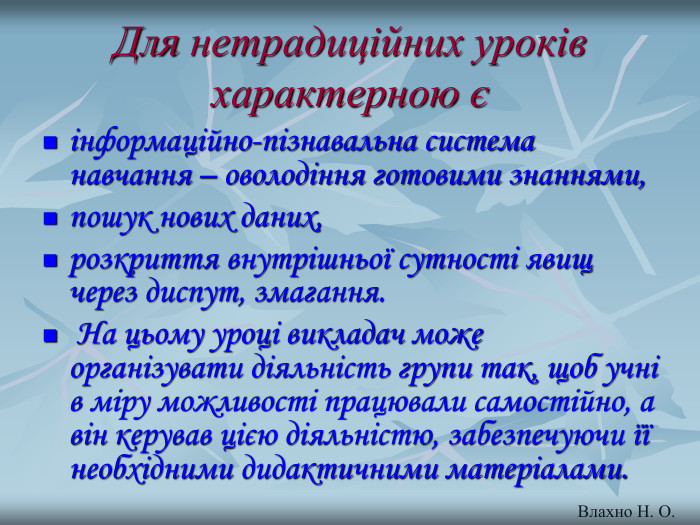 Для нетрадиційних уроків характерною є

інформаційно-пізнавальна система навчання – оволодіння готовими знаннями,

пошук нових даних,

розкриття внутрішньої сутності явищ через диспут, змагання.

На цьому уроці викладач може організувати діяльність групи так, щоб учні в міру можливості працювали самостійно, а він керував цією діяльністю, забезпечуючи її необхідними дидактичними матеріалами.

Влахно Н. О.